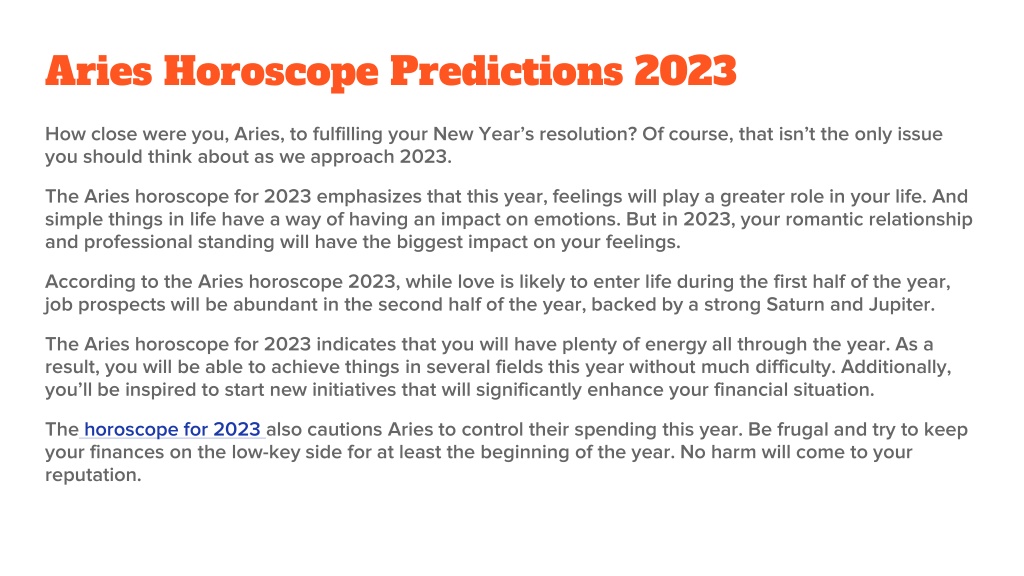 Aries Horoscope Predictions 2023

How close were you, Aries, to fulfilling your New Year's resolution? Of course, that isn't the only issue you should think about as we approach 2023.

The Aries horoscope for 2023 emphasizes that this year, feelings will play a greater role in your life. And simple things in life have a way of having an impact on emotions. But in 2023, your romantic relationship and professional standing will have the biggest impact on your feelings.

According to the Aries horoscope 2023, while love is likely to enter life during the first half of the year, job prospects will be abundant in the second half of the year, backed by a strong Saturn and Jupiter.

The Aries horoscope for 2023 indicates that you will have plenty of energy all through the year. As a result, you will be able to achieve things in several fields this year without much difficulty. Additionally, you'll be inspired to start new initiatives that will significantly enhance your financial situation.

The horoscope for 2023 also cautions Aries to control their spending this year. Be frugal and try to keep your finances on the low-key side for at least the beginning of the year. No harm will come to your reputation.